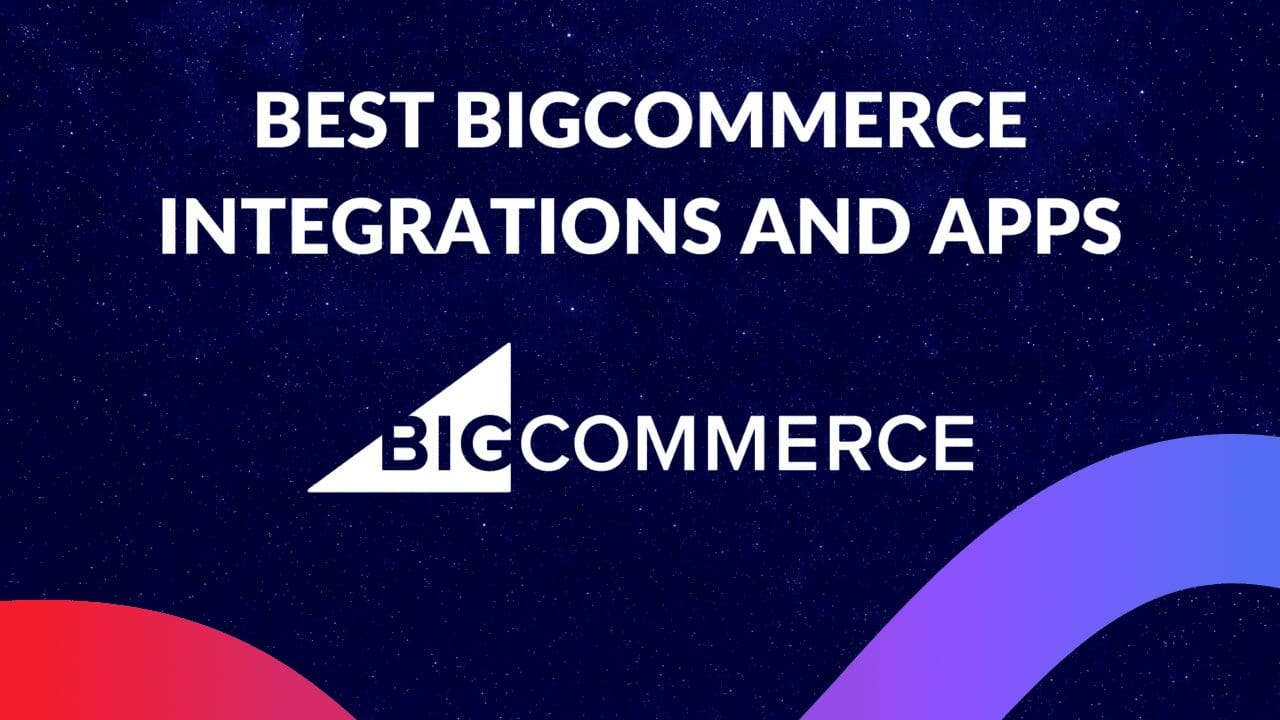 BEST BIGCOMMERCE INTEGRATIONS AND APPS

BIGCOMMERCE